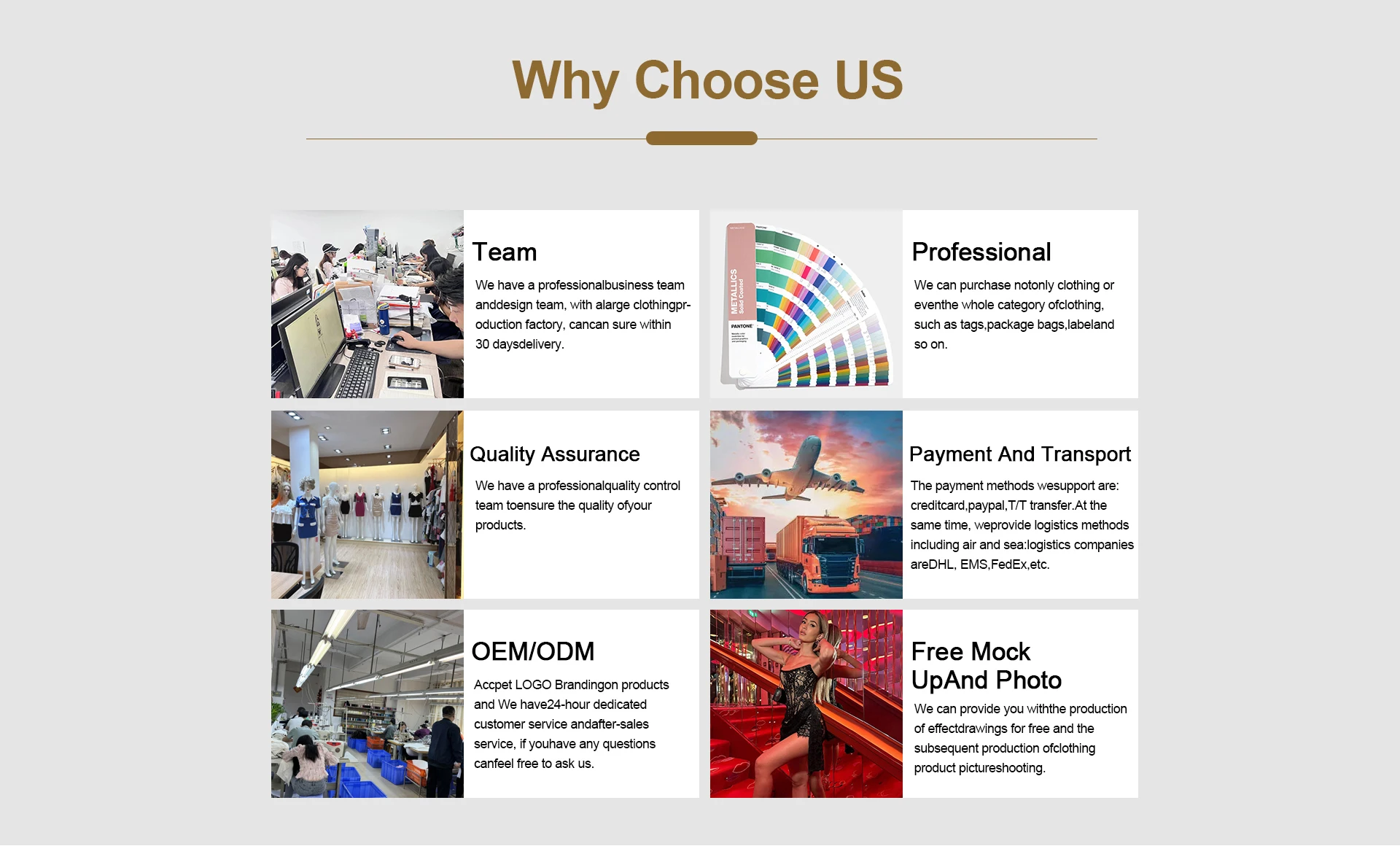 Why Choose US

Team

We have a professionalbusiness team anddesign team, with alarge clothingproduction factory, cancan sure within 30 daysdelivery.

METALLICS Solid Coated

PANTONE

Professional

We can purchase notonly clothing or eventhe whole category ofclothing, such as tags,package bags,labeland so on.

Quality Assurance

We have a professionalquality control team toensure the quality ofyour products.

Payment And Transport

The payment methods wesupport are: creditcard,paypal,T/T transfer.At the same time, weprovide logistics methods including air and sea:logistics companies areDHL, EMS,FedEx,etc.

OEM/ODM

Accpet LOGO Brandingon products and We have24-hour dedicated customer service andafter-sales service, if youhave any questions canfeel free to ask us.

Free Mock UpAnd Photo

We can provide you withthe production of effectdrawings for free and the subsequent production ofclothing product pictureshooting.